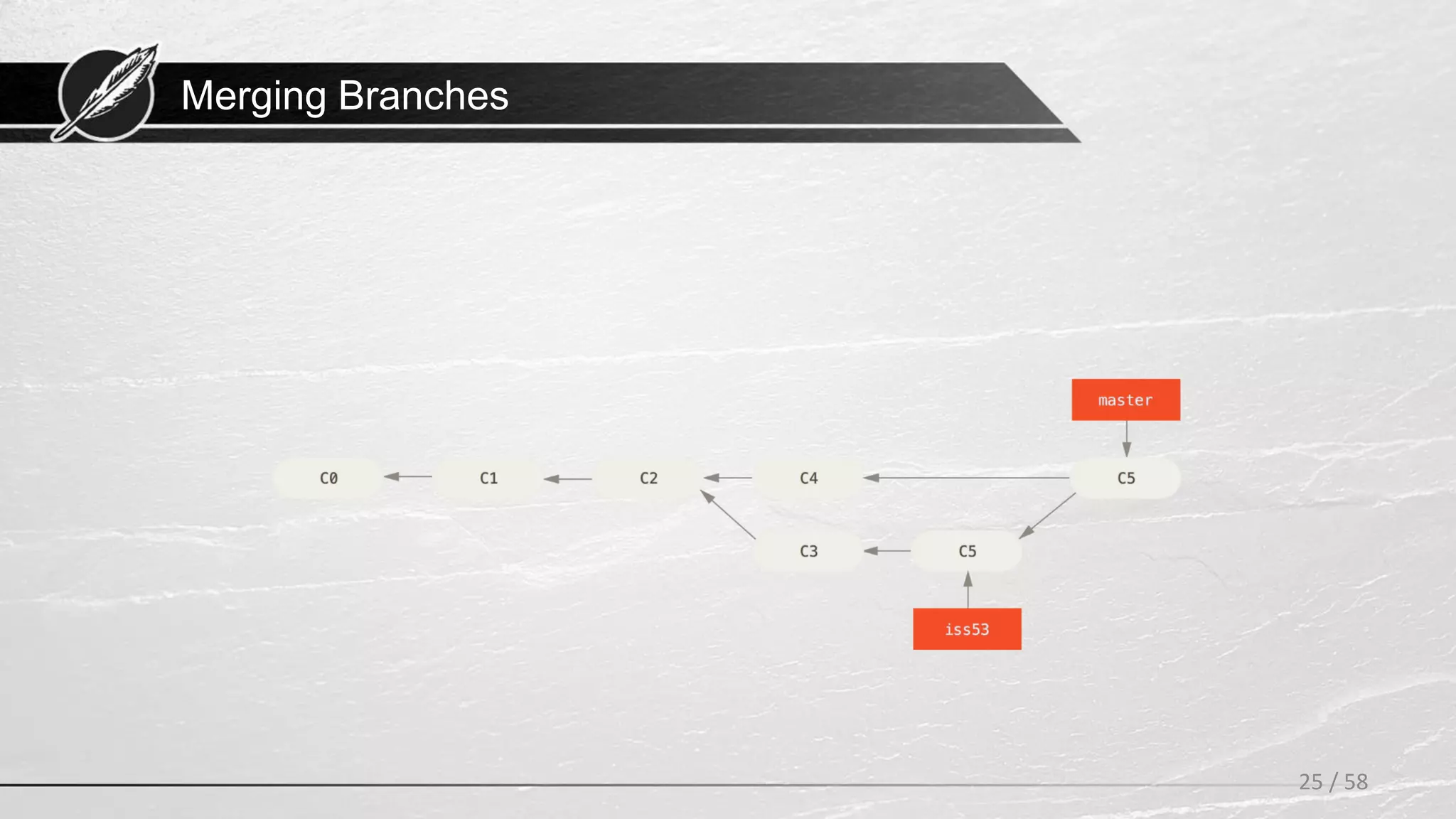 Merging Branches

master

C0 C1 C2 C4 C5

C3 C5

iss53

25 / 58